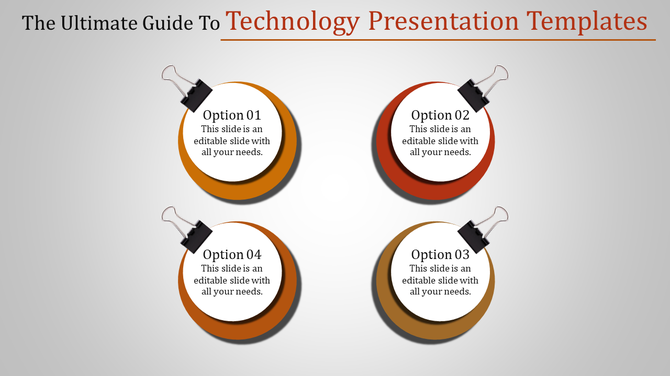 The Ultimate Guide To Technology Presentation Templates

Option 01
This slide is an editable slide with all your needs.

Option 02
This slide is an editable slide with all your needs.

Option 04
This slide is an editable slide with all your needs.

Option 03
This slide is an editable slide with all your needs.